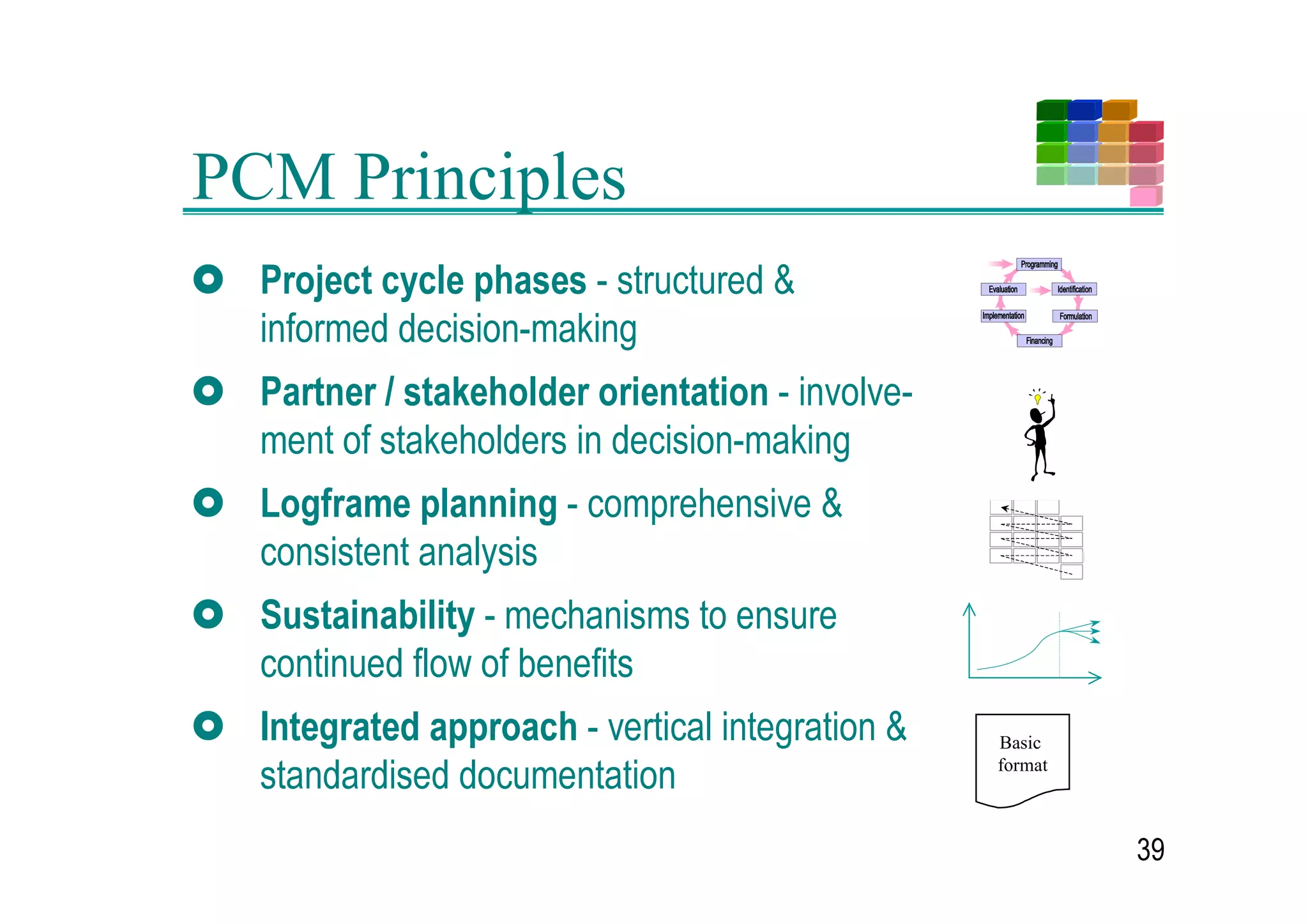 PCM Principles

Project cycle phases - structured & informed decision-making

Partner / stakeholder orientation - involvement of stakeholders in decision-making

Logframe planning - comprehensive & consistent analysis

Sustainability - mechanisms to ensure continued flow of benefits

Integrated approach - vertical integration & standardised documentation

Programming
Evaluation
Identification
Implementation
Formulation
Financing

Basic format

39